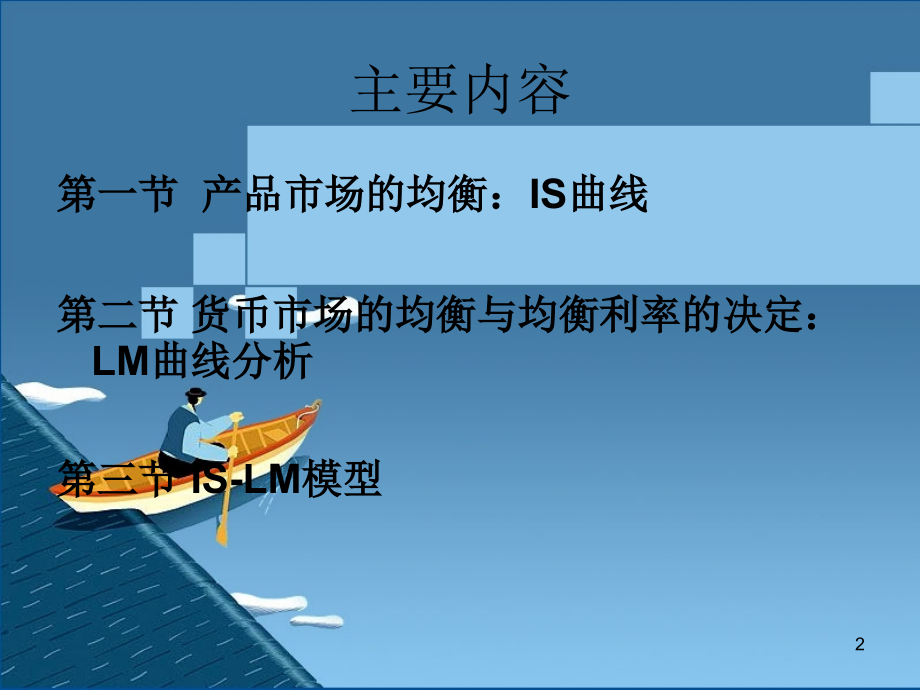 主要内容

第一节 产品市场的均衡：IS曲线

第二节 货币市场的均衡与均衡利率的决定：LM曲线分析

第三节 IS-LM模型

2